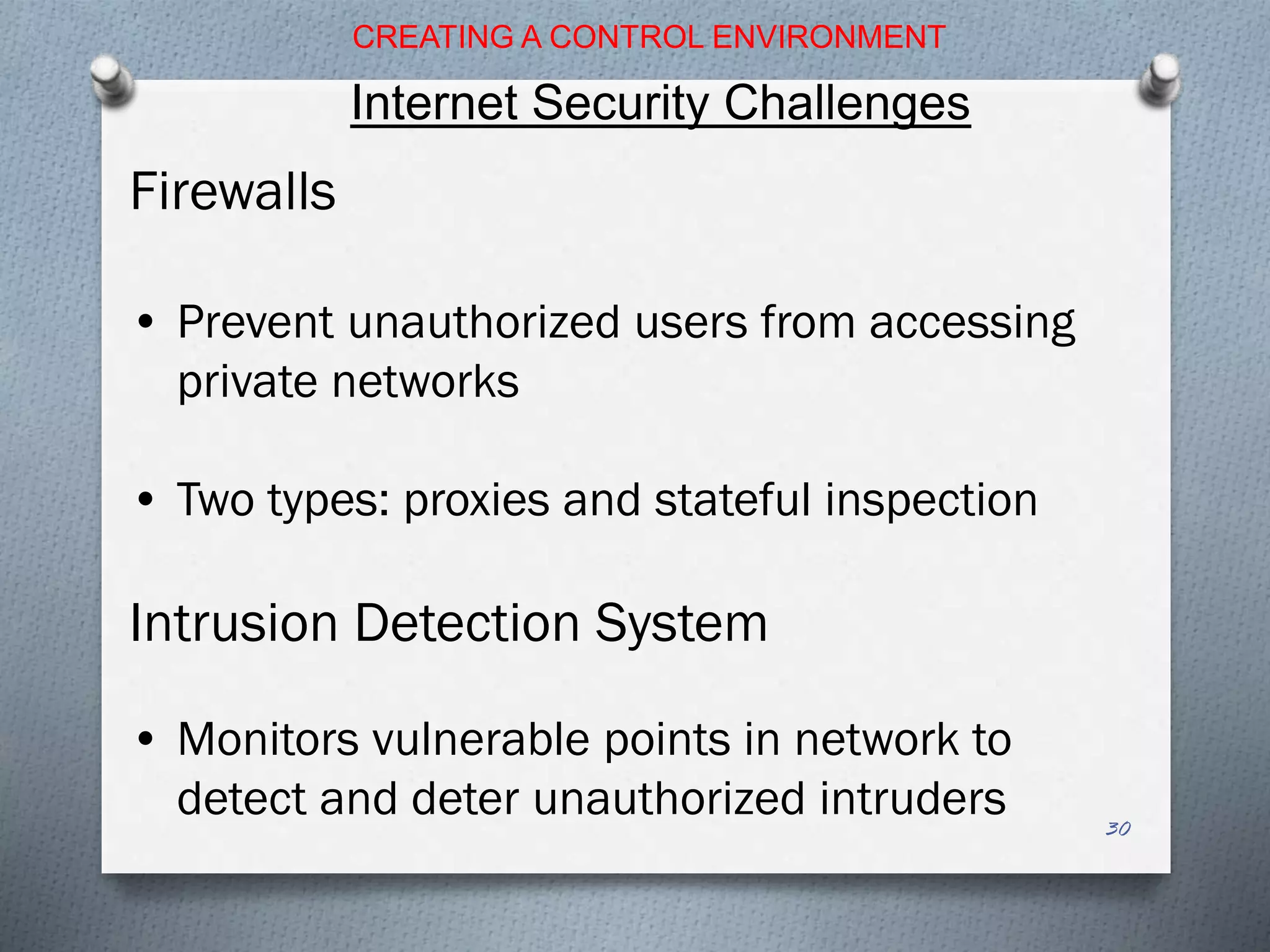 CREATING A CONTROL ENVIRONMENT

Internet Security Challenges

Firewalls

• Prevent unauthorized users from accessing private networks

• Two types: proxies and stateful inspection

Intrusion Detection System

• Monitors vulnerable points in network to detect and deter unauthorized intruders

30